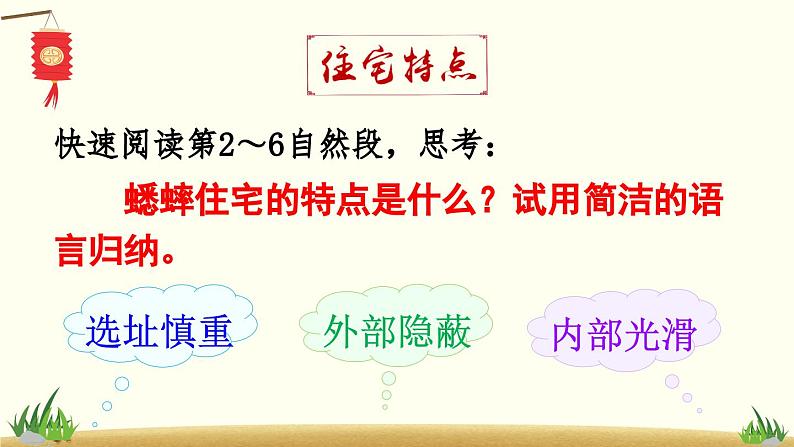 住宅特点

快速阅读第2～6自然段，思考：

蟋蟀住宅的特点是什么？试用简洁的语言归纳。

选址慎重

外部隐蔽

内部光滑